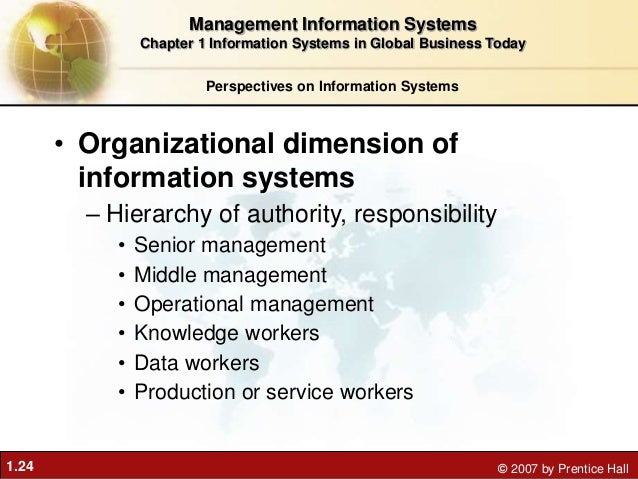 Management Information Systems
Chapter 1 Information Systems in Global Business Today

Perspectives on Information Systems

• Organizational dimension of information systems
– Hierarchy of authority, responsibility
• Senior management
• Middle management
• Operational management
• Knowledge workers
• Data workers
• Production or service workers

1.24

© 2007 by Prentice Hall